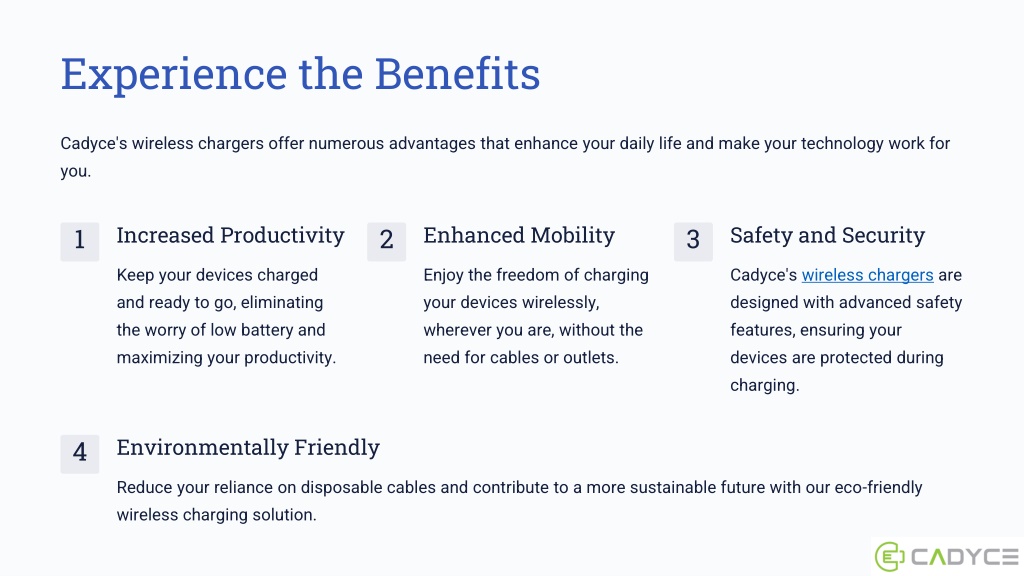 Experience the Benefits

Cadyce's wireless chargers offer numerous advantages that enhance your daily life and make your technology work for you.

1

Increased Productivity

Keep your devices charged and ready to go, eliminating the worry of low battery and maximizing your productivity.

2

Enhanced Mobility

Enjoy the freedom of charging your devices wirelessly, wherever you are, without the need for cables or outlets.

3

Safety and Security

Cadyce's wireless chargers are designed with advanced safety features, ensuring your devices are protected during charging.

4

Environmentally Friendly

Reduce your reliance on disposable cables and contribute to a more sustainable future with our eco-friendly wireless charging solution.

CADYCE